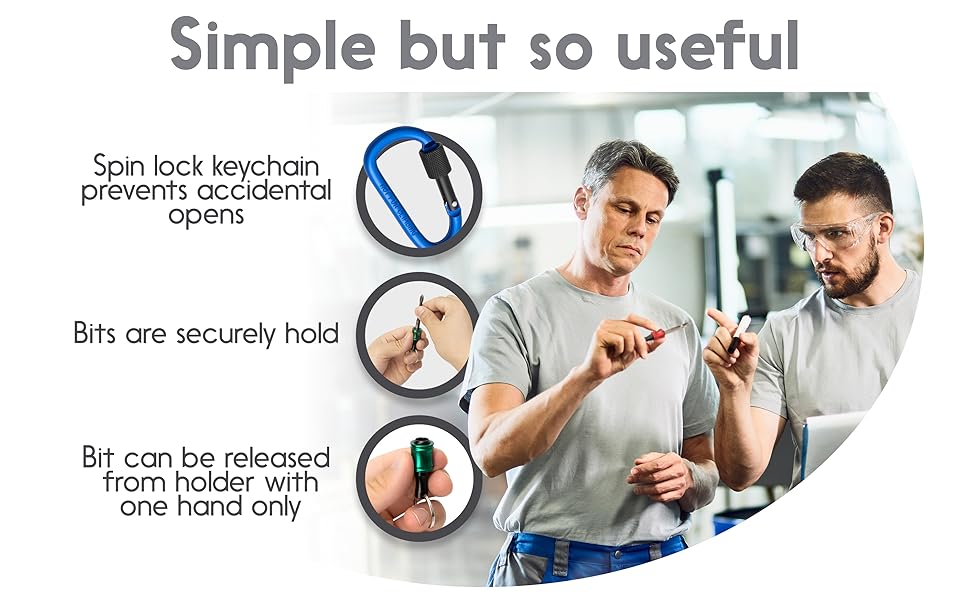 Simple but so useful

Spin lock keychain prevents accidental opens

Bits are securely hold

Bit can be released from holder with one hand only